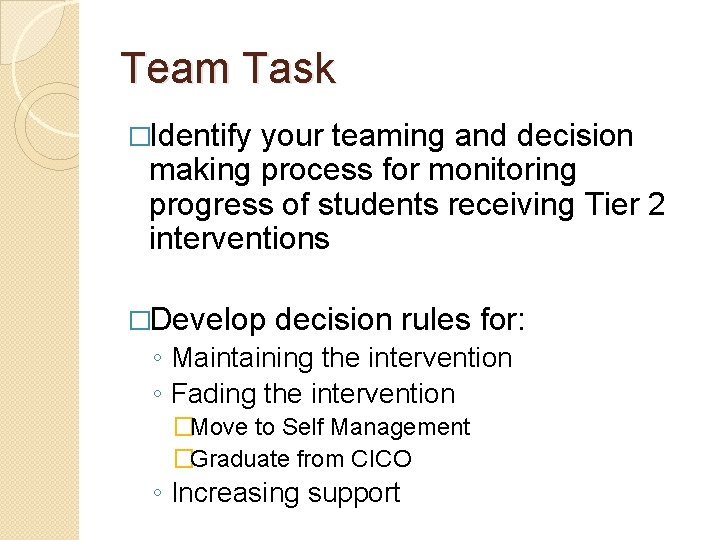 Team Task

□Identify your teaming and decision making process for monitoring progress of students receiving Tier 2 interventions

□Develop decision rules for:
◦ Maintaining the intervention
◦ Fading the intervention
□Move to Self Management
□Graduate from CICO
◦ Increasing support